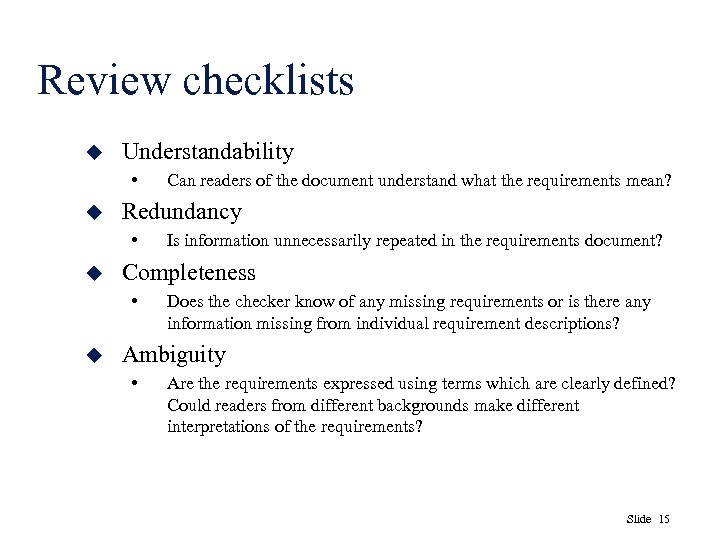 Review checklists

◆ Understandability
• Can readers of the document understand what the requirements mean?

◆ Redundancy
• Is information unnecessarily repeated in the requirements document?

◆ Completeness
• Does the checker know of any missing requirements or is there any information missing from individual requirement descriptions?

◆ Ambiguity
• Are the requirements expressed using terms which are clearly defined? Could readers from different backgrounds make different interpretations of the requirements?

Slide 15